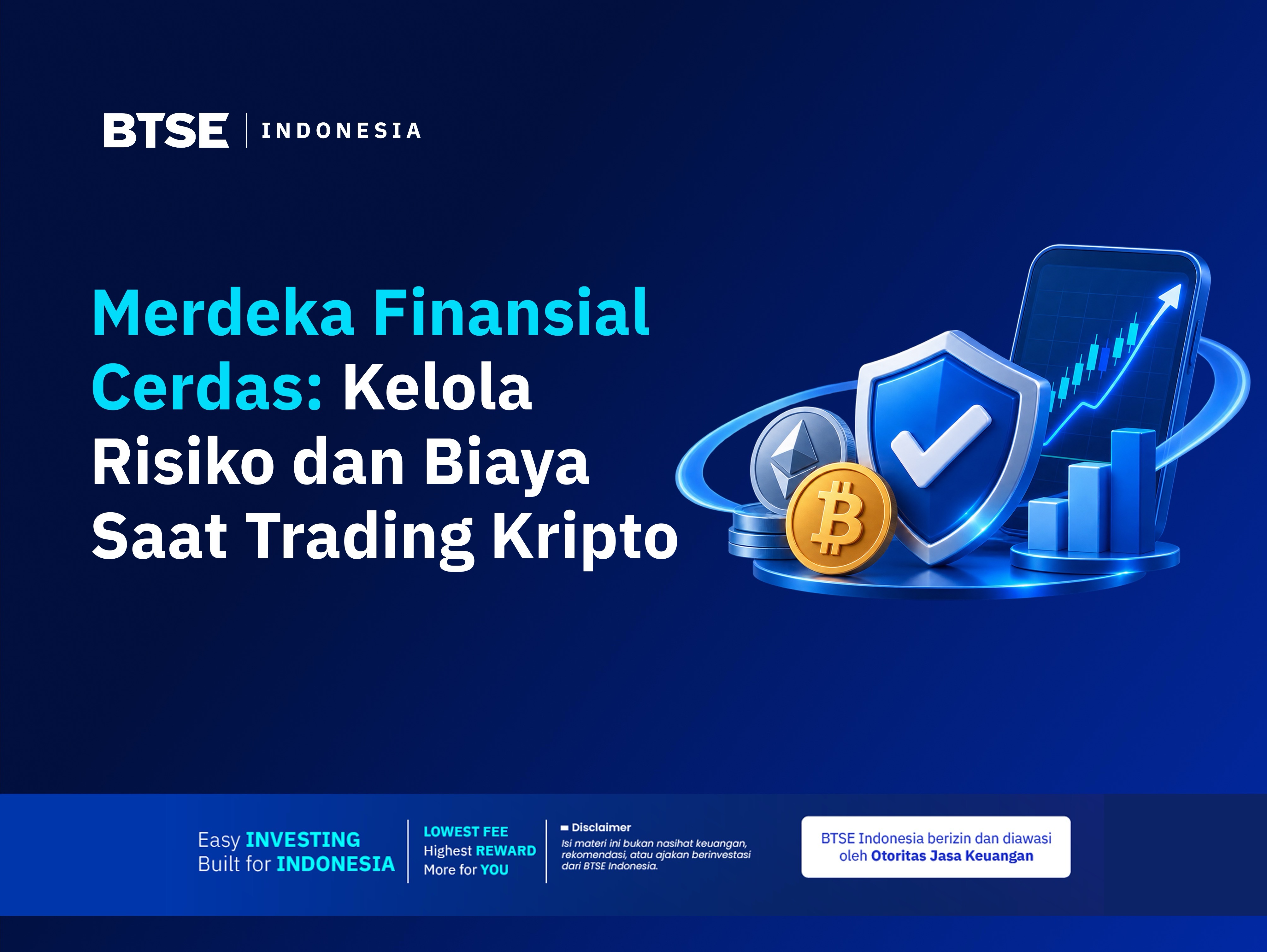 BTSE | INDONESIA

Merdeka Finansial Cerdas: Kelola Risiko dan Biaya Saat Trading Kripto

Easy INVESTING
Built for INDONESIA

LOWEST FEE
Highest REWARD
More for YOU

Disclaimer
Isi materi ini bukan nasihat keuangan, rekomendasi, atau ajakan berinvestasi dari BTSE Indonesia.

BTSE Indonesia berizin dan diawasi oleh Otoritas Jasa Keuangan